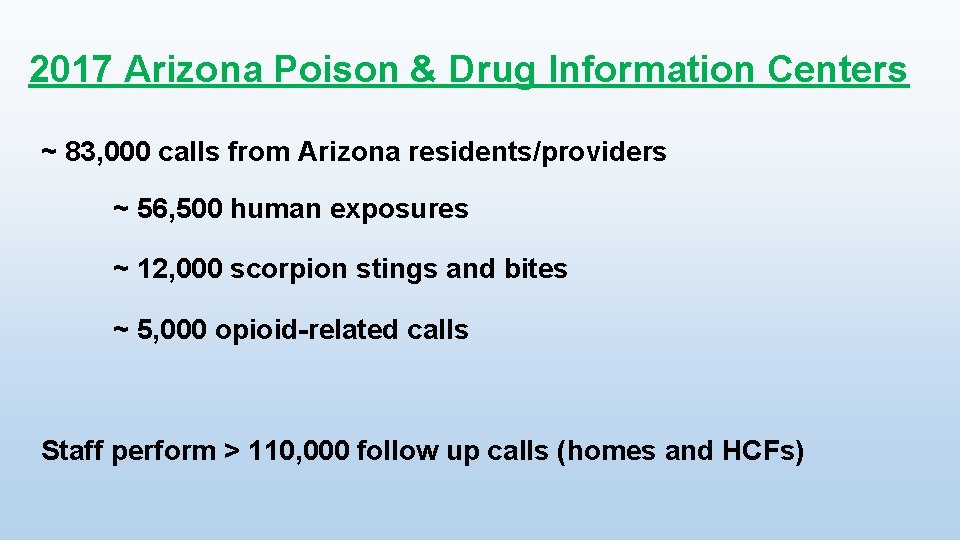 2017 Arizona Poison & Drug Information Centers

~ 83,000 calls from Arizona residents/providers

~ 56,500 human exposures

~ 12,000 scorpion stings and bites

~ 5,000 opioid-related calls

Staff perform > 110,000 follow up calls (homes and HCFs)